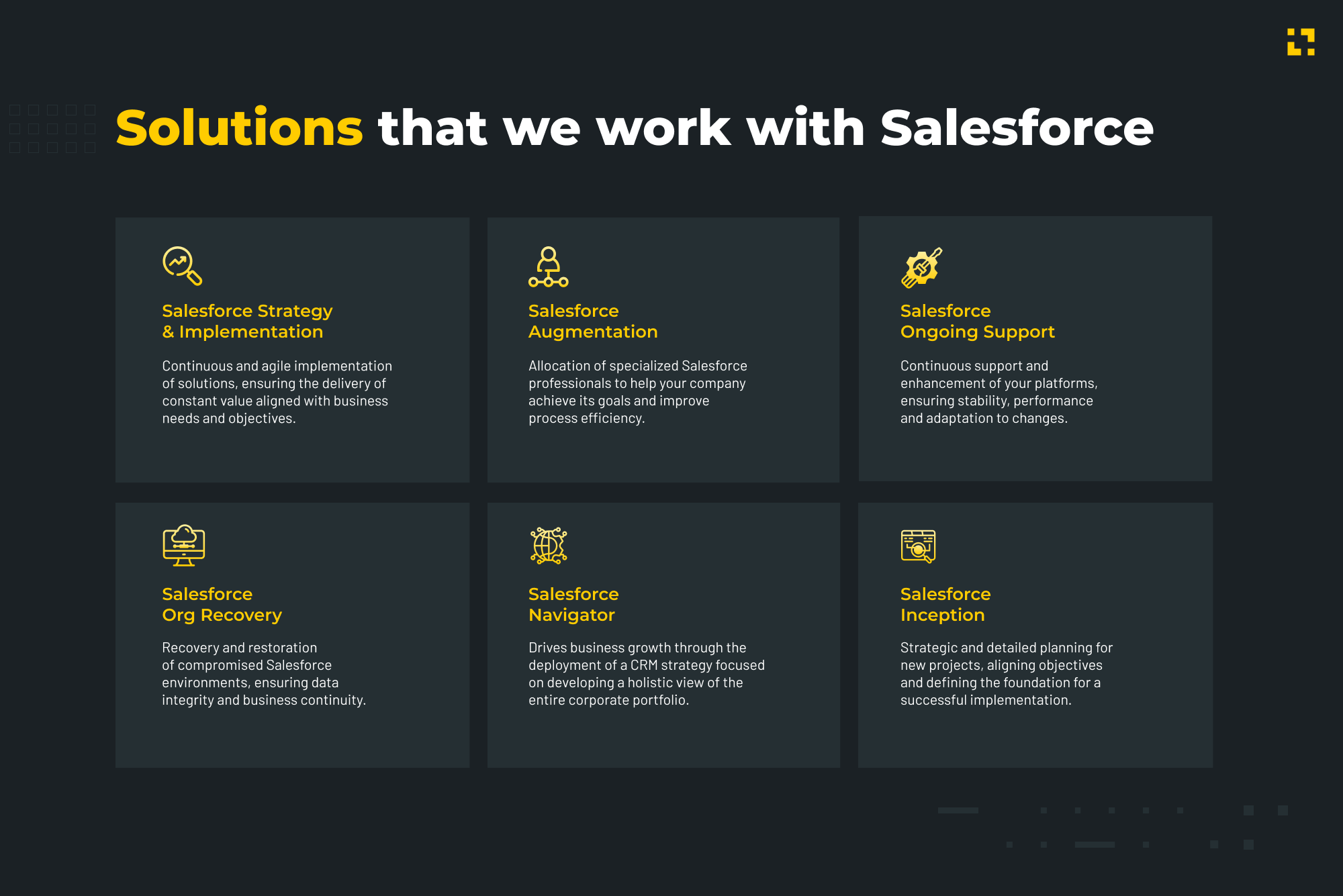 Solutions that we work with Salesforce

Salesforce Strategy & Implementation

Continuous and agile implementation of solutions, ensuring the delivery of constant value aligned with business needs and objectives.

Salesforce Augmentation

Allocation of specialized Salesforce professionals to help your company achieve its goals and improve process efficiency.

Salesforce Ongoing Support

Continuous support and enhancement of your platforms, ensuring stability, performance and adaptation to changes.

Salesforce Org Recovery

Recovery and restoration of compromised Salesforce environments, ensuring data integrity and business continuity.

Salesforce Navigator

Drives business growth through the deployment of a CRM strategy focused on developing a holistic view of the entire corporate portfolio.

Salesforce Inception

Strategic and detailed planning for new projects, aligning objectives and defining the foundation for a successful implementation.